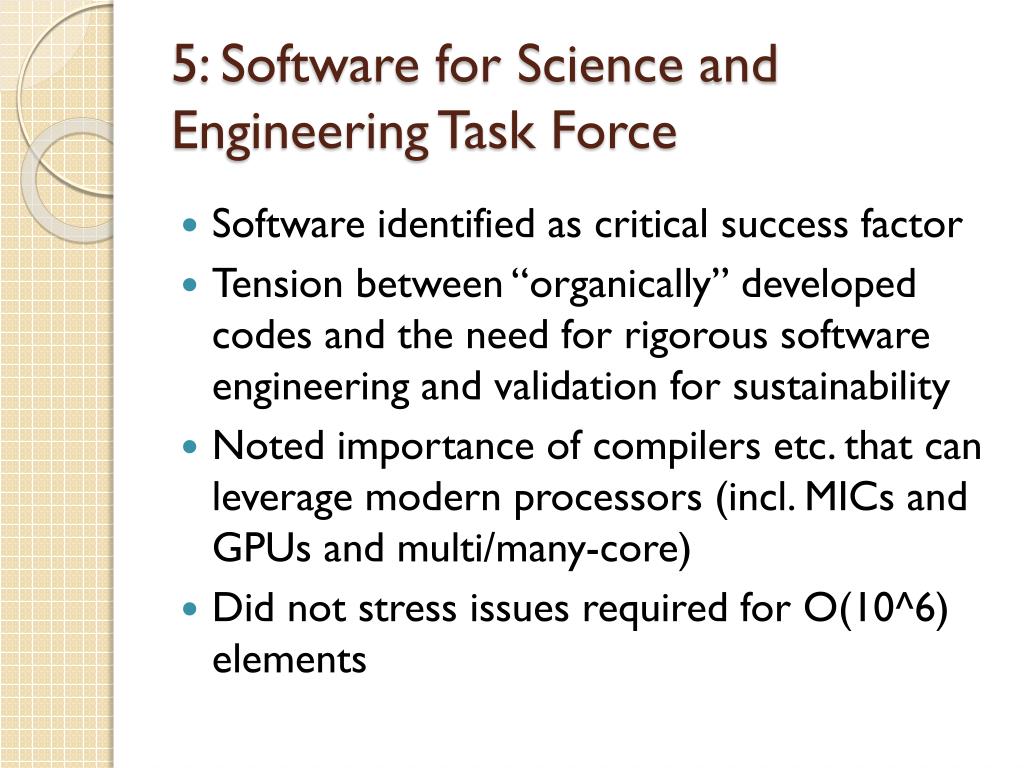 5: Software for Science and Engineering Task Force

- Software identified as critical success factor
- Tension between “organically” developed codes and the need for rigorous software engineering and validation for sustainability
- Noted importance of compilers etc. that can leverage modern processors (incl. MICs and GPUs and multi/many-core)
- Did not stress issues required for O(10^6) elements